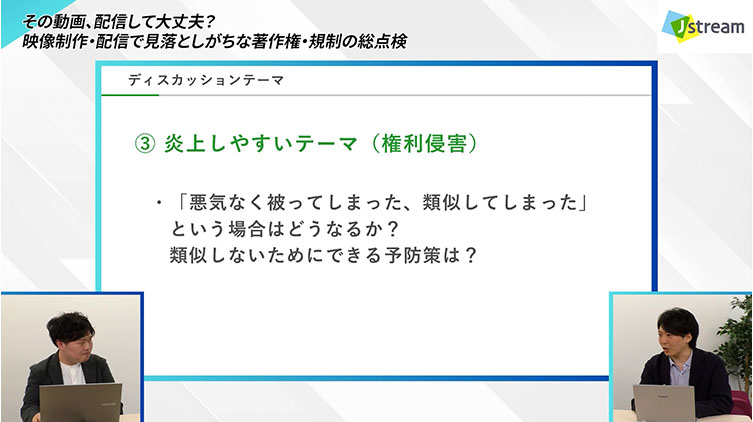 その動画、配信して大丈夫？
映像制作・配信で見落としがちな著作権・規制の総点検

Jstream

ディスカッションテーマ

③ 炎上しやすいテーマ（権利侵害）

・「悪気なく被ってしまった、類似してしまった」という場合はどうなるか？
類似しないためにできる予防策は？